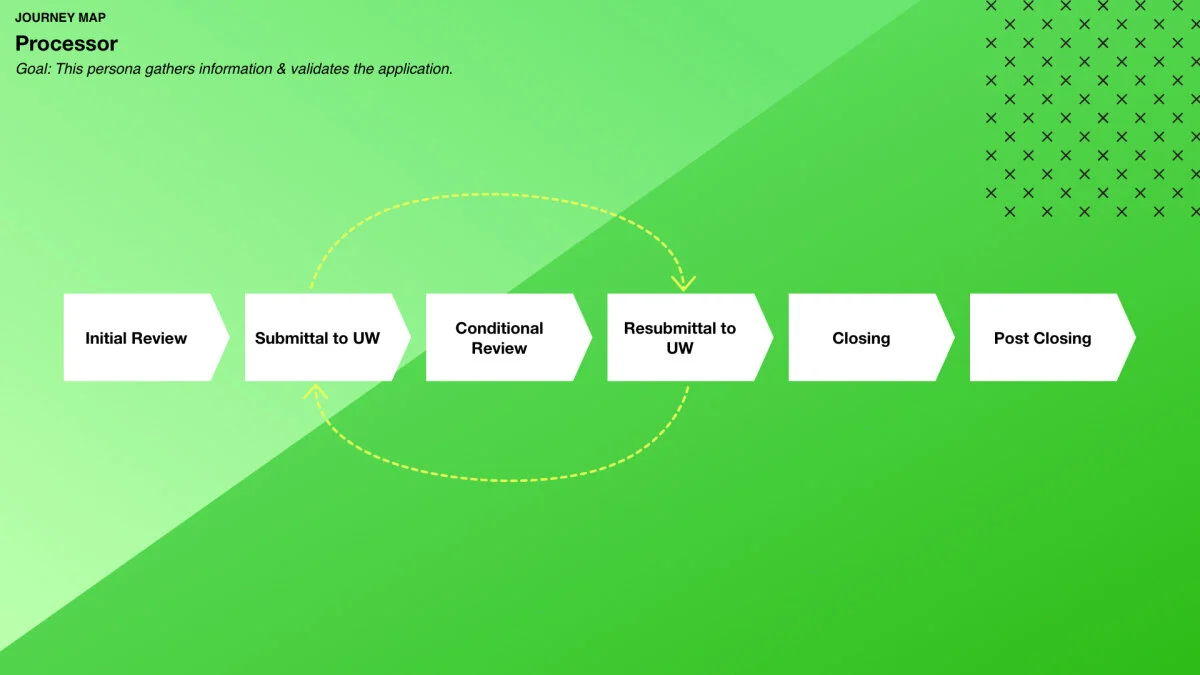 JOURNEY MAP
Processor
Goal: This persona gathers information & validates the application.

Initial Review

Submittal to UW

Conditional Review

Resubmittal to UW

Closing

Post Closing